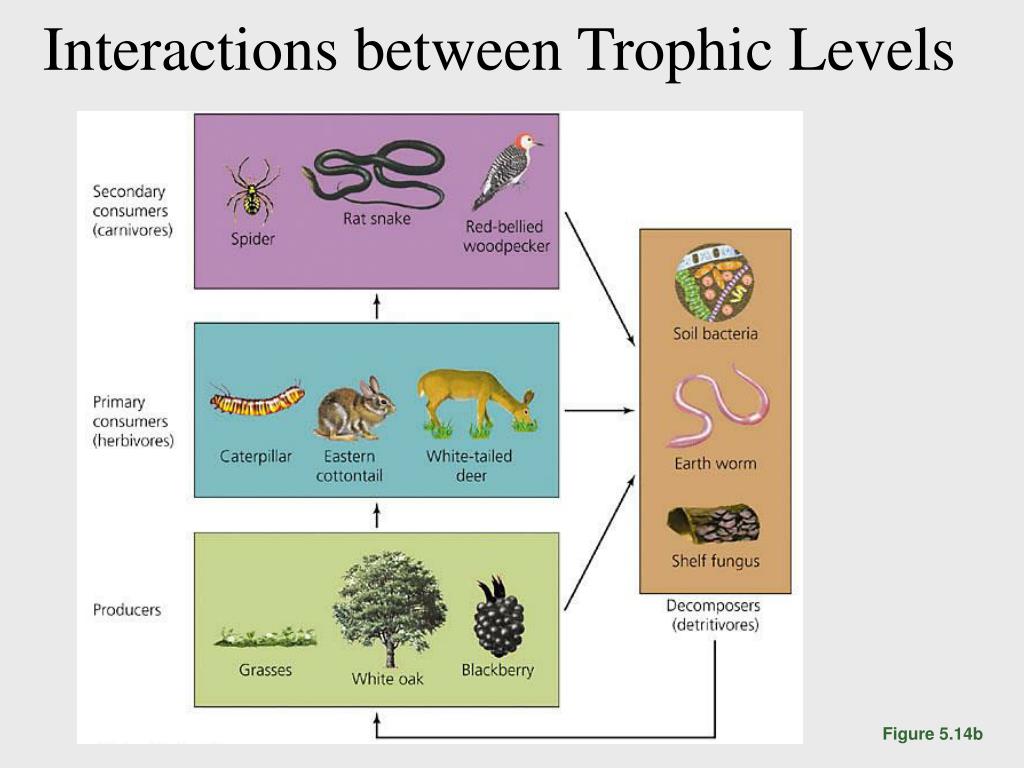 Interactions between Trophic Levels

Secondary consumers (carnivores)

Spider

Rat snake

Red-bellied woodpecker

Primary consumers (herbivores)

Caterpillar

Eastern cottontail

White-tailed deer

Producers

Grasses

White oak

Blackberry

Soil bacteria

Earth worm

Shelf fungus

Decomposers (detritivores)

Figure 5.14b